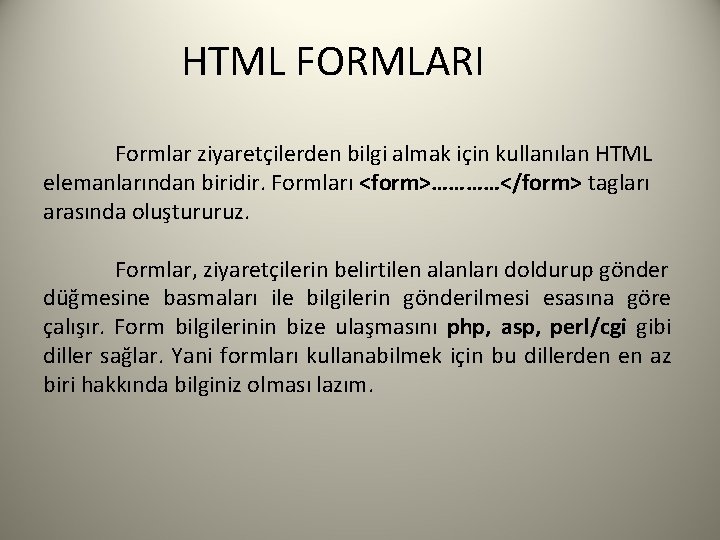 HTML FORMLARI

Formlar ziyaretçilerden bilgi almak için kullanılan HTML elemanlarından biridir. Formları <form>…………</form> tagları arasında oluştururuz.

Formlar, ziyaretçilerin belirtilen alanları doldurup gönder düğmesine basmaları ile bilgilerin gönderilmesi esasına göre çalışır. Form bilgilerinin bize ulaşmasını php, asp, perl/cgi gibi diller sağlar. Yani formları kullanabilmek için bu dillerden en az biri hakkında bilginiz olması lazım.